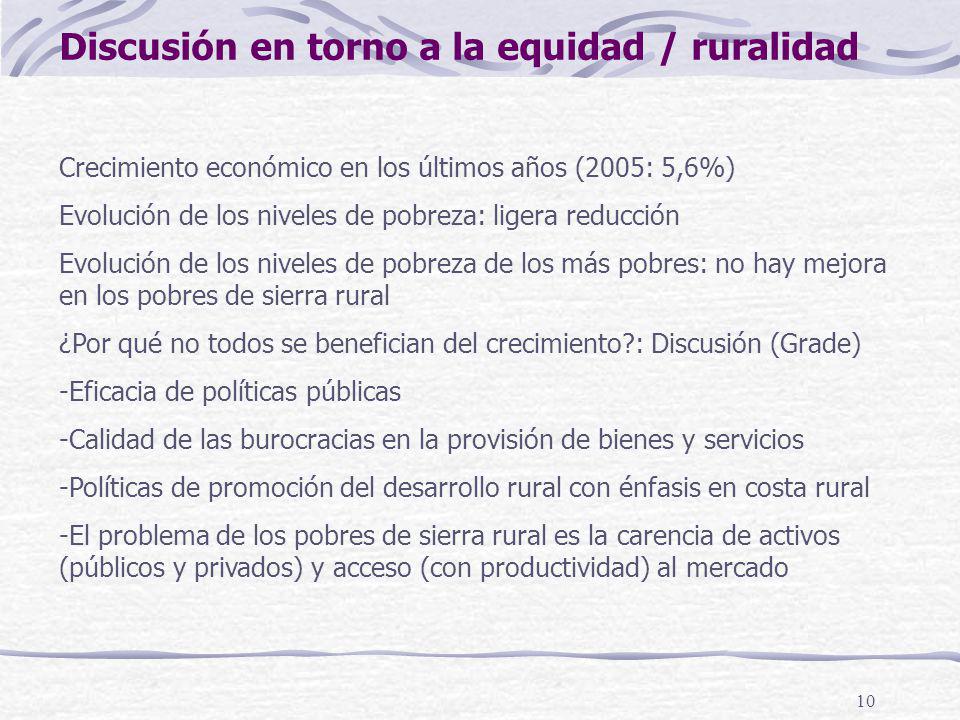 Discusión en torno a la equidad / ruralidad

Crecimiento económico en los últimos años (2005: 5,6%)

Evolución de los niveles de pobreza: ligera reducción

Evolución de los niveles de pobreza de los más pobres: no hay mejora en los pobres de sierra rural

¿Por qué no todos se benefician del crecimiento?: Discusión (Grade)

-Eficacia de políticas públicas

-Calidad de las burocracias en la provisión de bienes y servicios

-Políticas de promoción del desarrollo rural con énfasis en costa rural

-El problema de los pobres de sierra rural es la carencia de activos (públicos y privados) y acceso (con productividad) al mercado

10